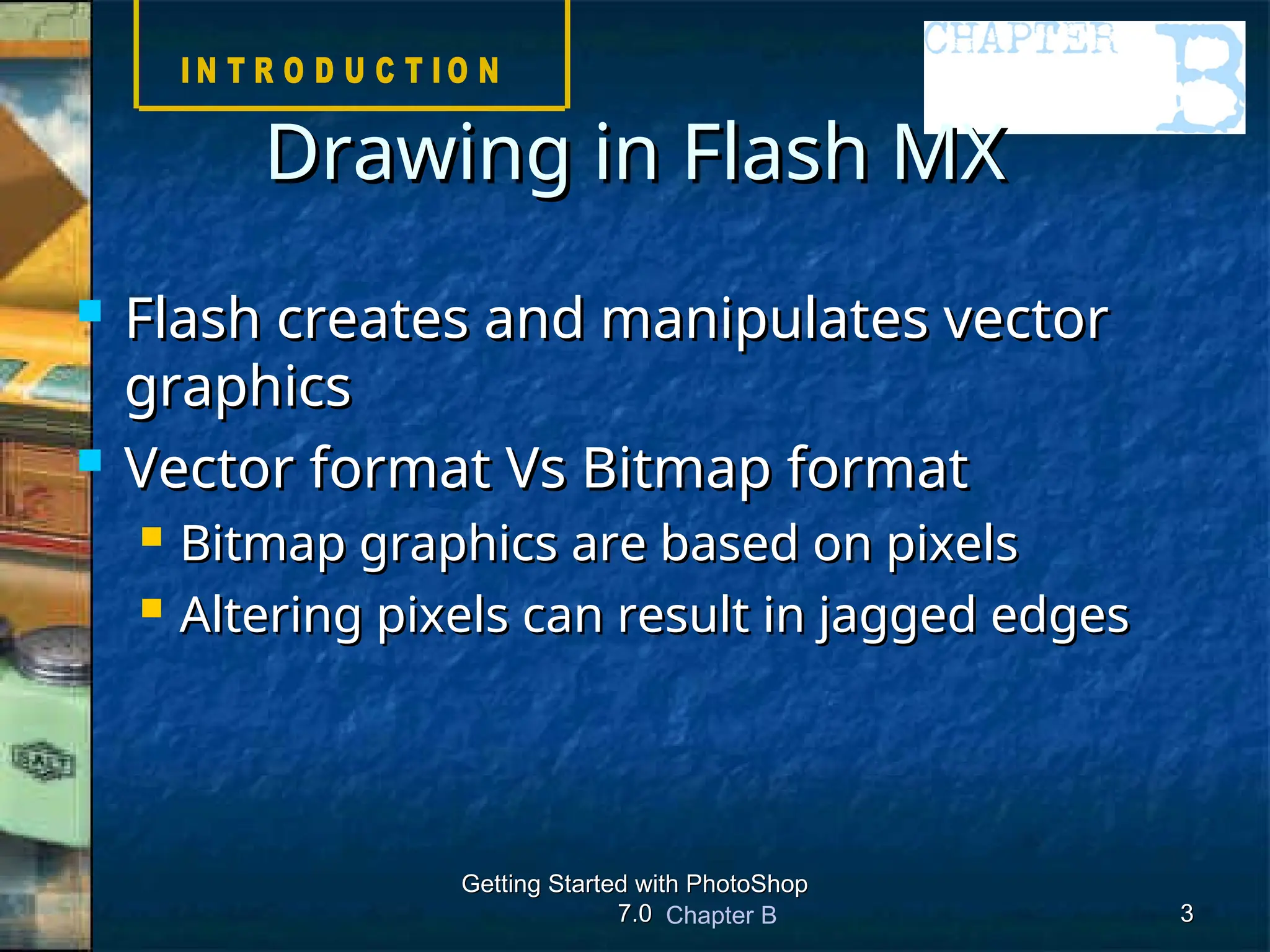 INTRODUCTION

CHAPTER B

Drawing in Flash MX

Flash creates and manipulates vector graphics

Vector format Vs Bitmap format

Bitmap graphics are based on pixels

Altering pixels can result in jagged edges

Getting Started with PhotoShop 7.0 Chapter B

3